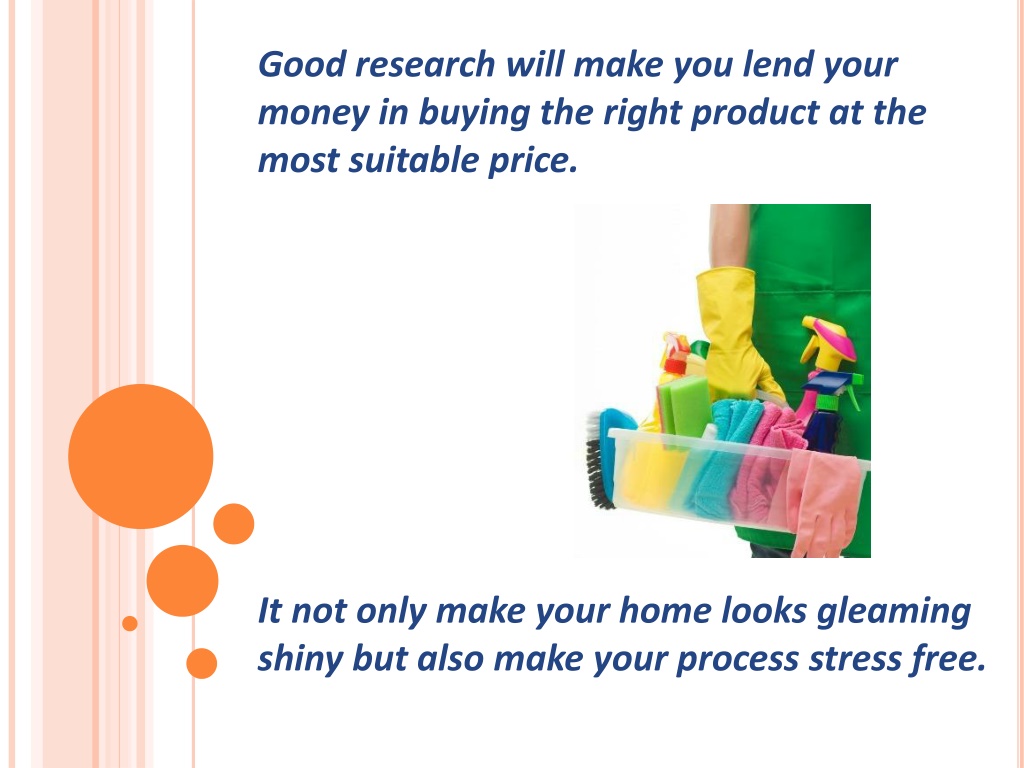 Good research will make you lend your money in buying the right product at the most suitable price.

It not only make your home looks gleaming shiny but also make your process stress free.